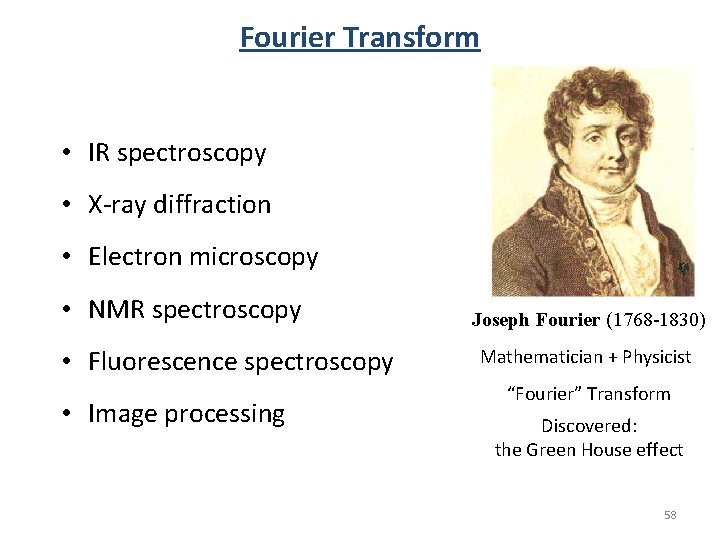 Fourier Transform

• IR spectroscopy
• X-ray diffraction
• Electron microscopy
• NMR spectroscopy
• Fluorescence spectroscopy
• Image processing

Joseph Fourier (1768-1830)

Mathematician + Physicist

"Fourier" Transform

Discovered:
the Green House effect

58